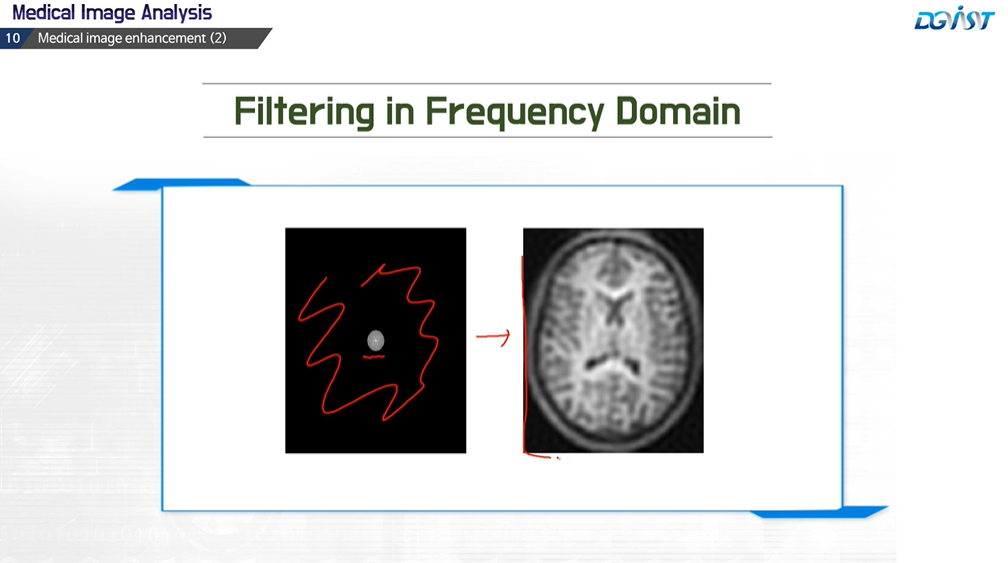 Medical Image Analysis
10 Medical image enhancement (2)
DGIST

Filtering in Frequency Domain